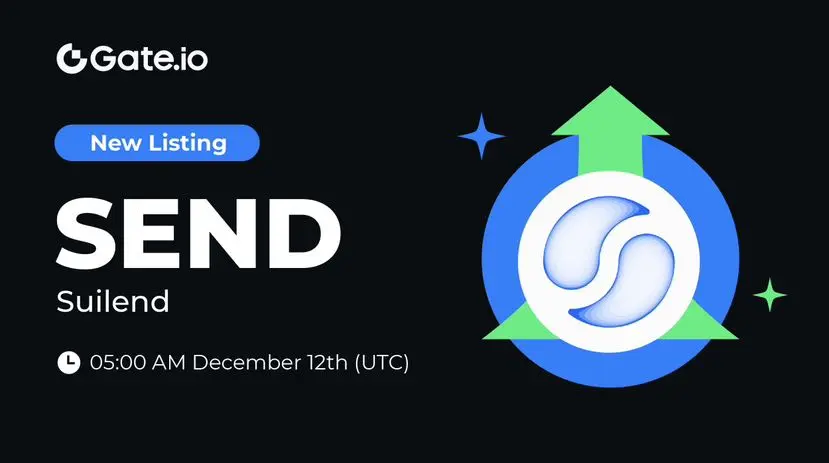 Gate.io

New Listing

SEND

Suilend

05:00 AM December 12th (UTC)